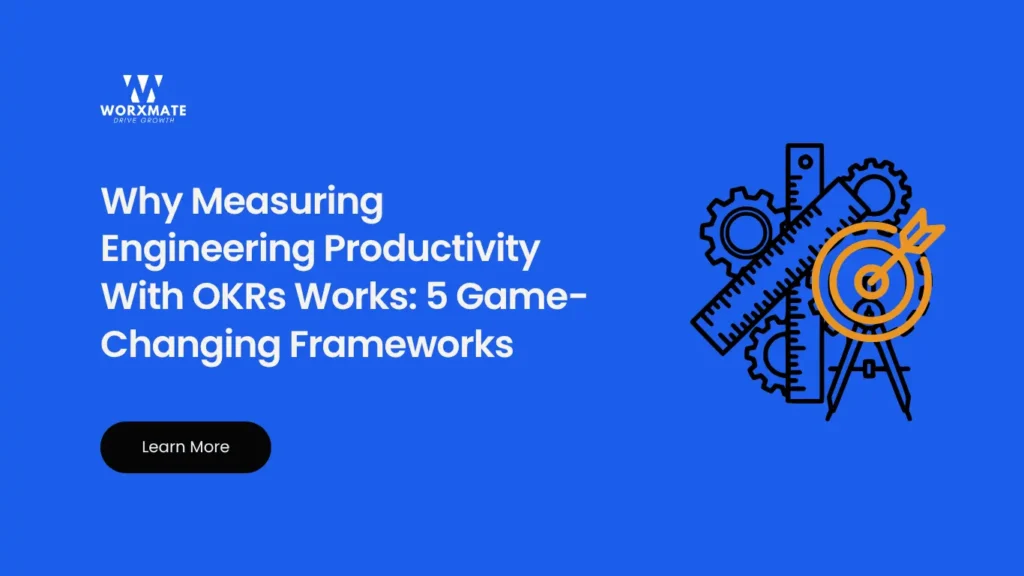 WORXMATE
DRIVE GROWTH

Why Measuring Engineering Productivity With OKRs Works: 5 Game-Changing Frameworks

Learn More